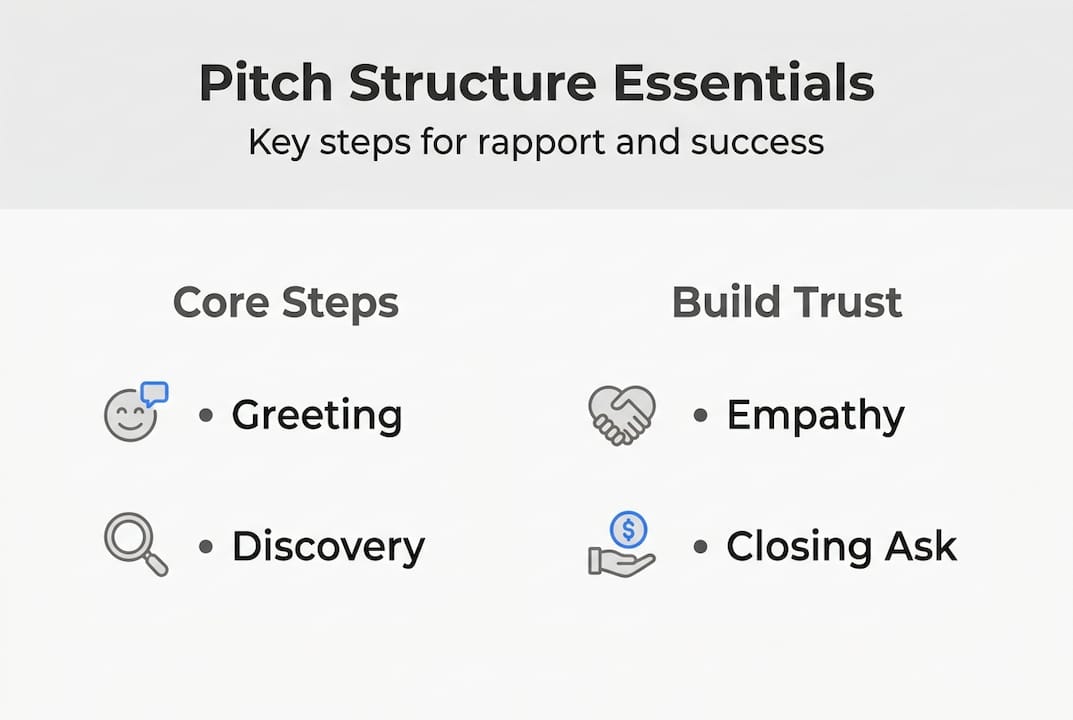 Pitch Structure Essentials
Key steps for rapport and success

Core Steps

• Greeting

• Discovery

Build Trust

• Empathy

• Closing Ask